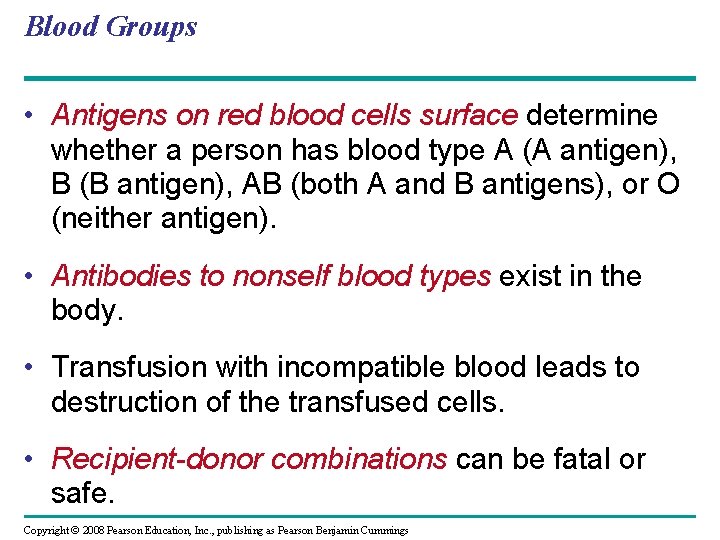 Blood Groups

• Antigens on red blood cells surface determine whether a person has blood type A (A antigen), B (B antigen), AB (both A and B antigens), or O (neither antigen).

• Antibodies to nonself blood types exist in the body.

• Transfusion with incompatible blood leads to destruction of the transfused cells.

• Recipient-donor combinations can be fatal or safe.

Copyright © 2008 Pearson Education, Inc., publishing as Pearson Benjamin Cummings